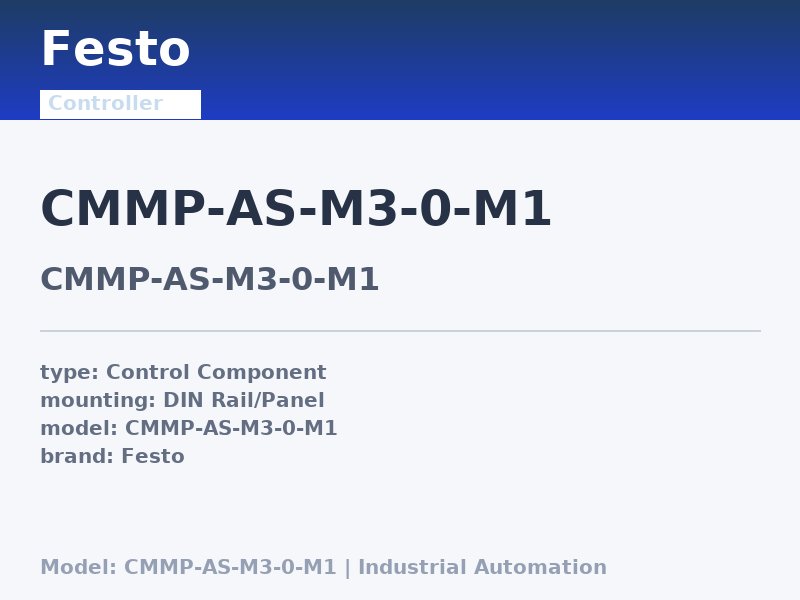 Festo

Controller

CMMP-AS-M3-0-M1

CMMP-AS-M3-0-M1

type: Control Component
mounting: DIN Rail/Panel
model: CMMP-AS-M3-0-M1
brand: Festo

Model: CMMP-AS-M3-0-M1 | Industrial Automation